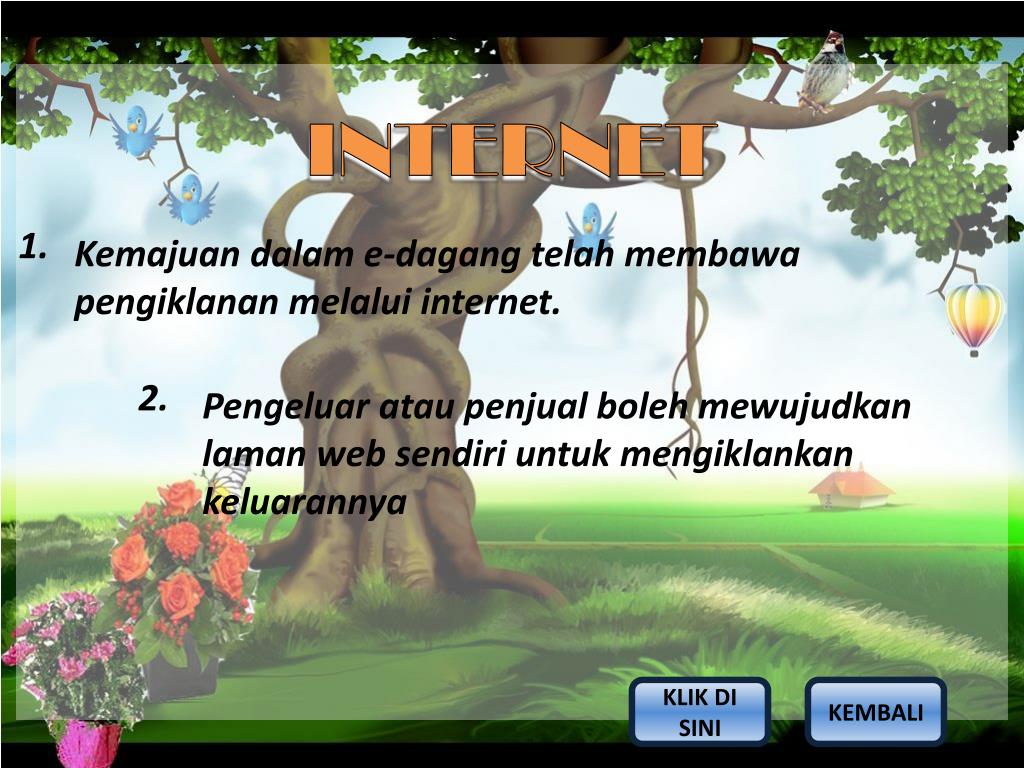 INTERNET

1. Kemajuan dalam e-dagang telah membawa pengiklanan melalui internet.

2. Pengeluar atau penjual boleh mewujudkan laman web sendiri untuk mengiklankan keluarannya

KLIK DI SINI

KEMBALI